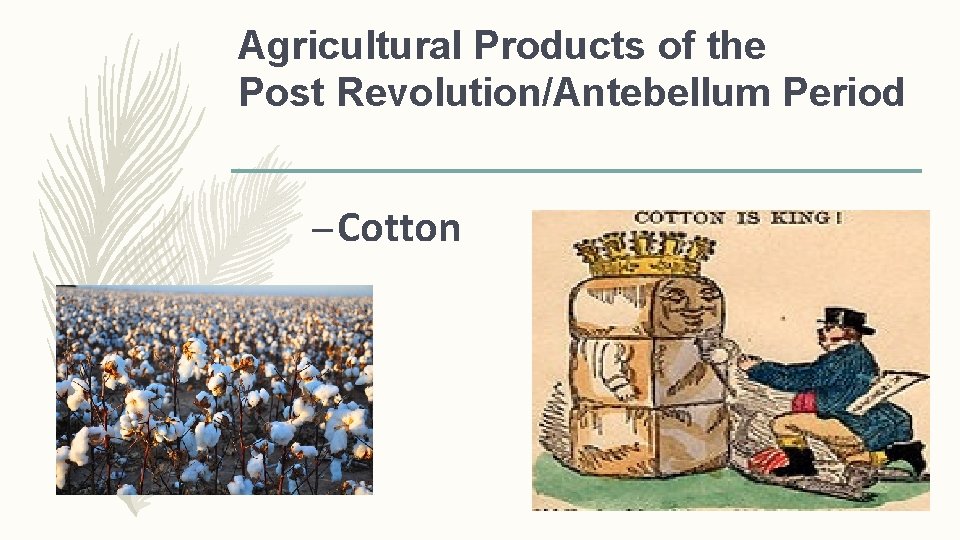 Agricultural Products of the Post Revolution/Antebellum Period

– Cotton

COTTON IS KING!